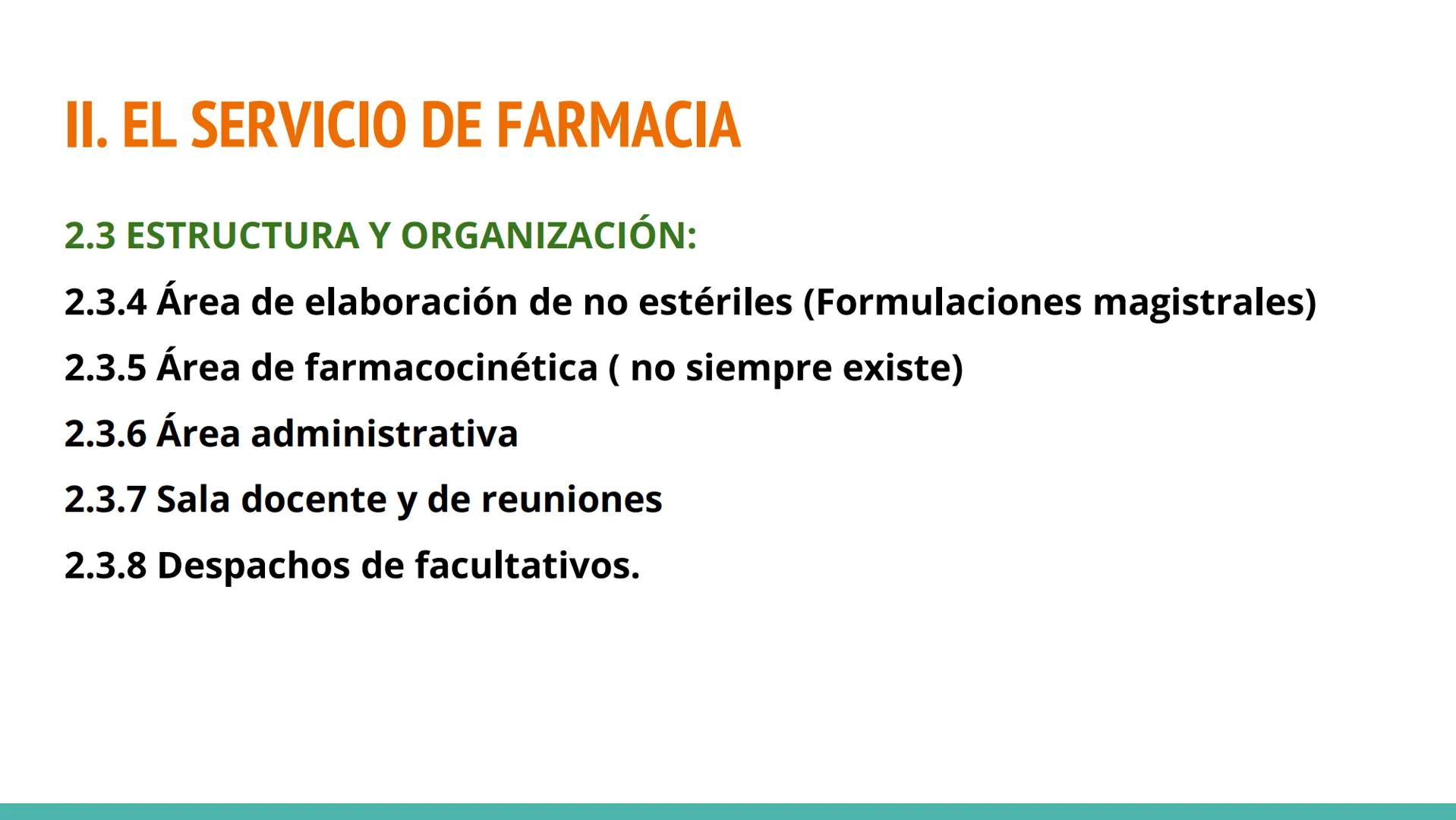 II. EL SERVICIO DE FARMACIA

2.3 ESTRUCTURA Y ORGANIZACIÓN:

2.3.4 Área de elaboración de no estériles (Formulaciones magistrales)

2.3.5 Área de farmacocinética ( no siempre existe)

2.3.6 Área administrativa

2.3.7 Sala docente y de reuniones

2.3.8 Despachos de facultativos.